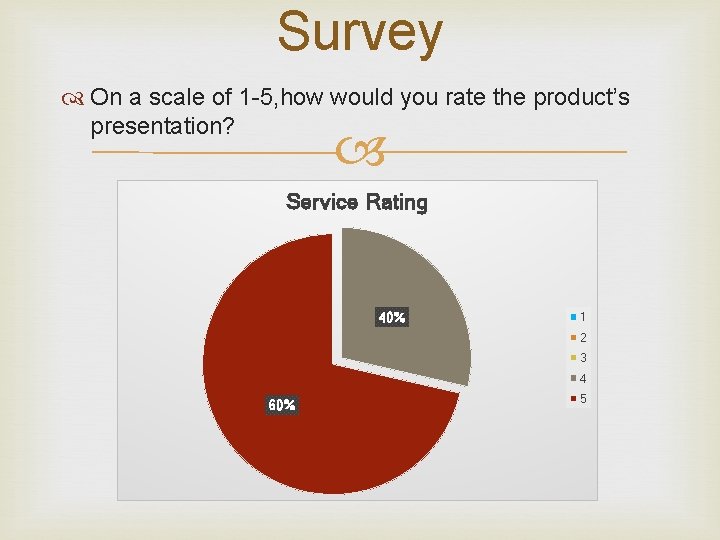 Survey

On a scale of 1-5,how would you rate the product's presentation?

Service Rating

40%

60%

1
2
3
4
5